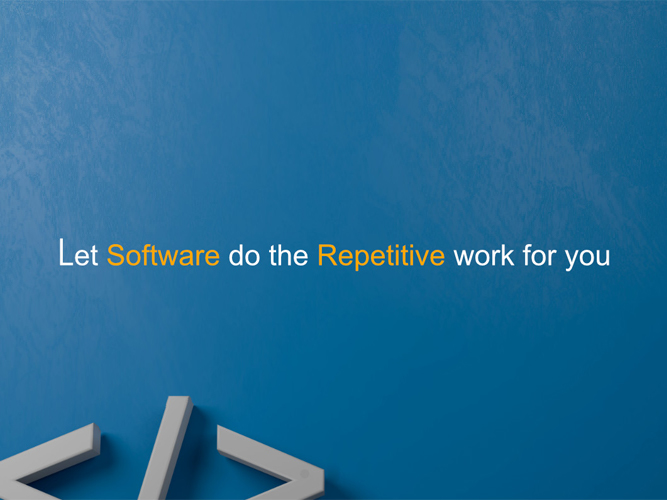 Let Software do the Repetitive work for you

</>